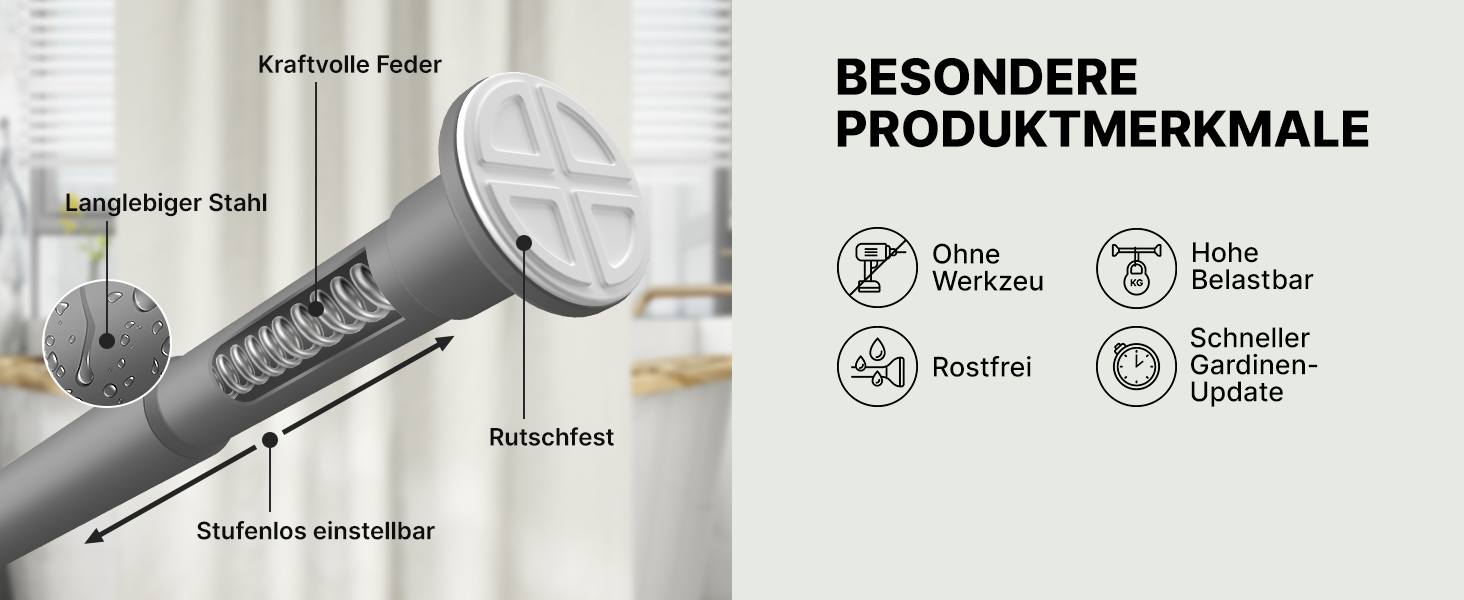 Kraftvolle Feder

Langlebiger Stahl

Rutschfest

Stufenlos einstellbar

BESONDERE PRODUKTMERKMALE

Ohne Werkzeu

KG

Hohe Belastbar

Rostfrei

Schneller Gardinen-Update